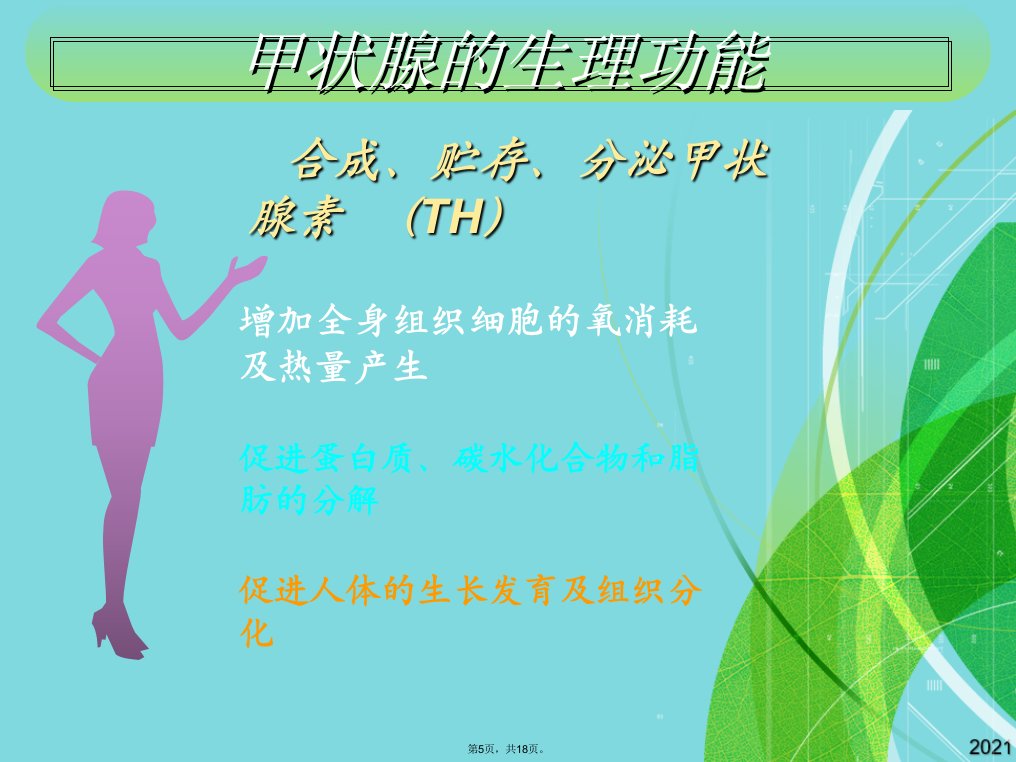 甲状腺的生理功能

合成、贮存、分泌甲状腺素 (TH)

增加全身组织细胞的氧消耗及热量产生

促进蛋白质、碳水化合物和脂肪的分解

促进人体的生长发育及组织分化

第5页，共18页。

2021